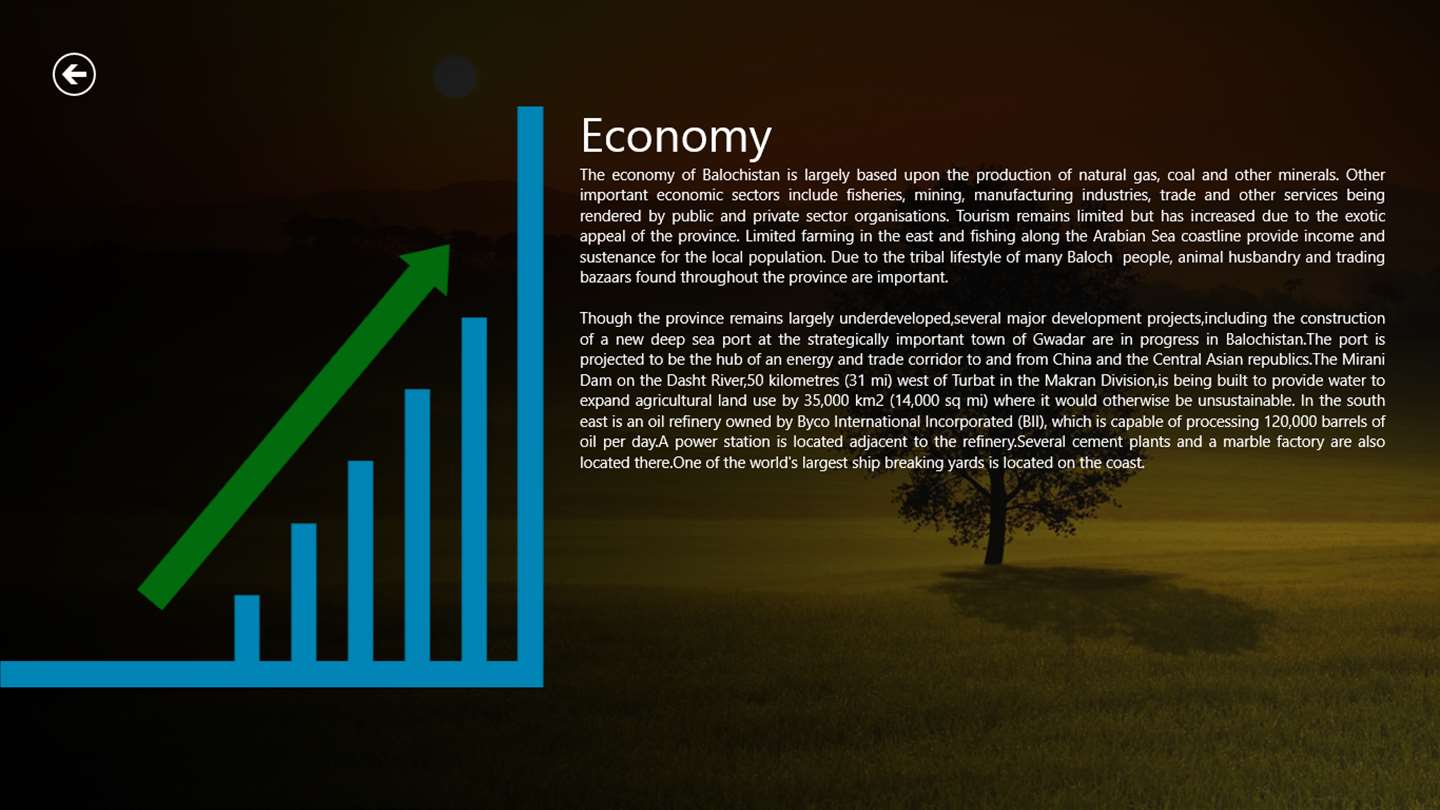 Economy

The economy of Balochistan is largely based upon the production of natural gas, coal and other minerals. Other important economic sectors include fisheries, mining, manufacturing industries, trade and other services being rendered by public and private sector organisations. Tourism remains limited but has increased due to the exotic appeal of the province. Limited farming in the east and fishing along the Arabian Sea coastline provide income and sustenance for the local population. Due to the tribal lifestyle of many Baloch people, animal husbandry and trading bazaars found throughout the province are important.

Though the province remains largely underdeveloped,several major development projects,including the construction of a new deep sea port at the strategically important town of Gwadar are in progress in Balochistan.The port is projected to be the hub of an energy and trade corridor to and from China and the Central Asian republics.The Mirani Dam on the Dasht River,50 kilometres (31 mi) west of Turbat in the Makran Division,is being built to provide water to expand agricultural land use by 35,000 km2 (14,000 sq mi) where it would otherwise be unsustainable. In the south east is an oil refinery owned by Byco International Incorporated (BII), which is capable of processing 120,000 barrels of oil per day.A power station is located adjacent to the refinery.Several cement plants and a marble factory are also located there.One of the world's largest ship breaking yards is located on the coast.